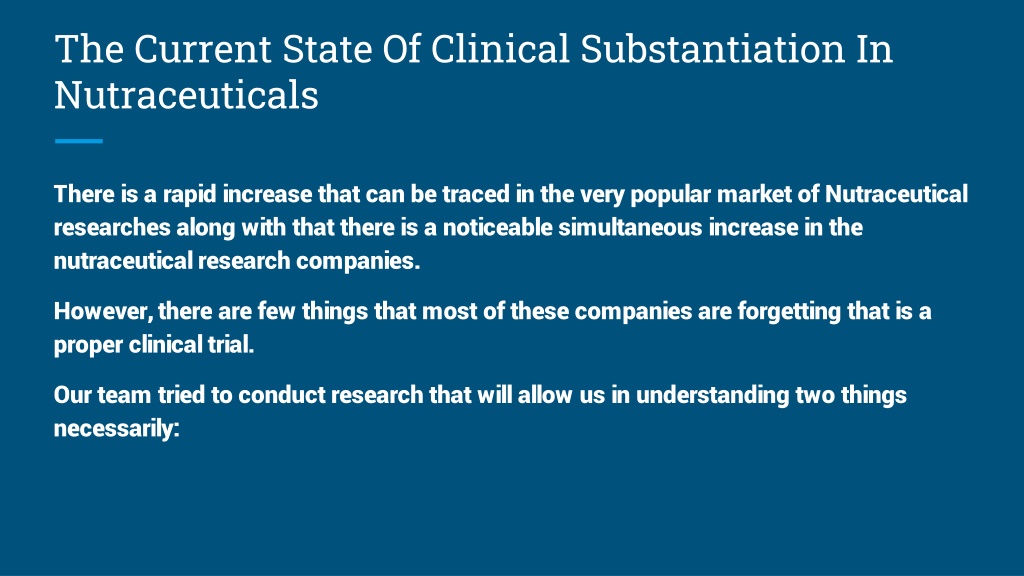 The Current State Of Clinical Substantiation In Nutraceuticals

There is a rapid increase that can be traced in the very popular market of Nutraceutical researches along with that there is a noticeable simultaneous increase in the nutraceutical research companies.

However, there are few things that most of these companies are forgetting that is a proper clinical trial.

Our team tried to conduct research that will allow us in understanding two things necessarily: